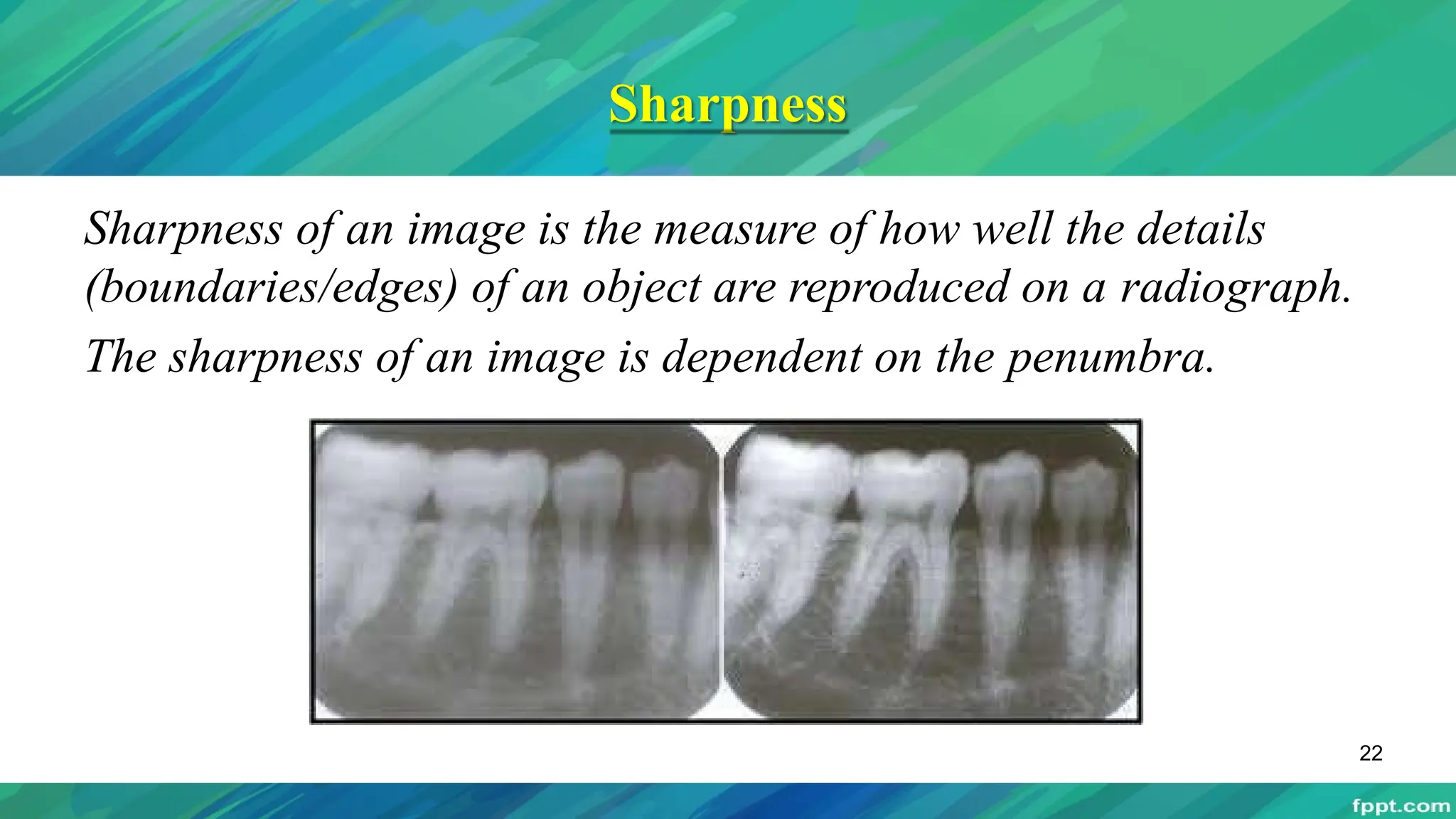 Sharpness

Sharpness of an image is the measure of how well the details (boundaries/edges) of an object are reproduced on a radiograph.

The sharpness of an image is dependent on the penumbra.

22

fppt.com